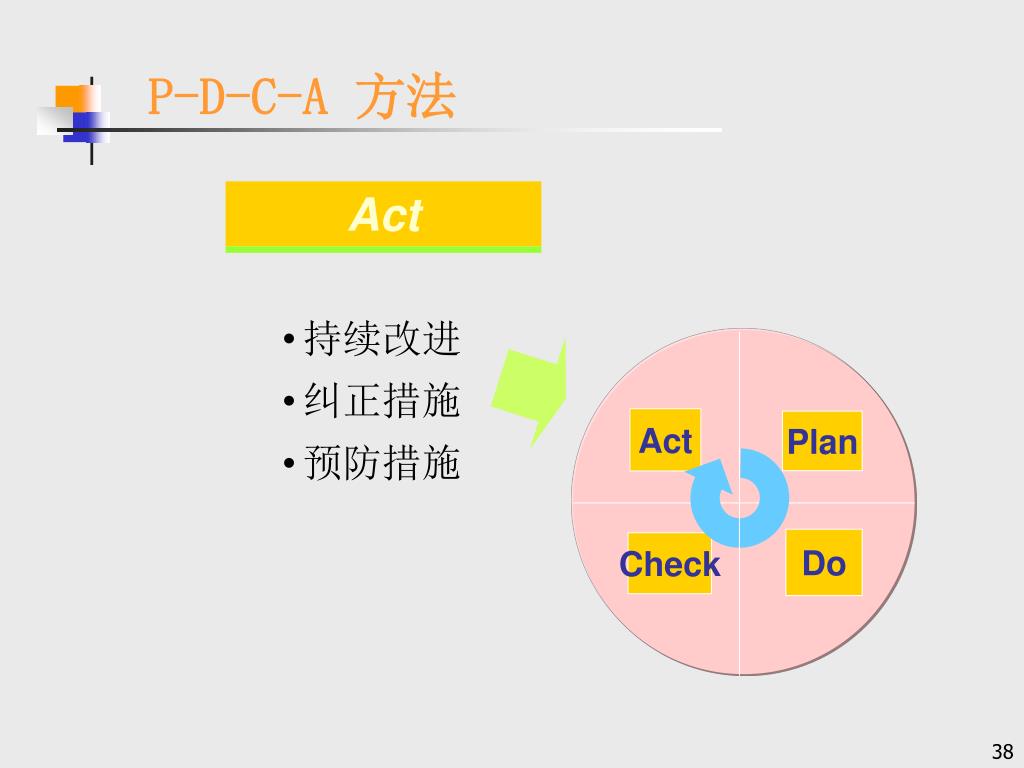 P-D-C-A 方法

Act

• 持续改进
• 纠正措施
• 预防措施

Act
Plan
Check
Do

38